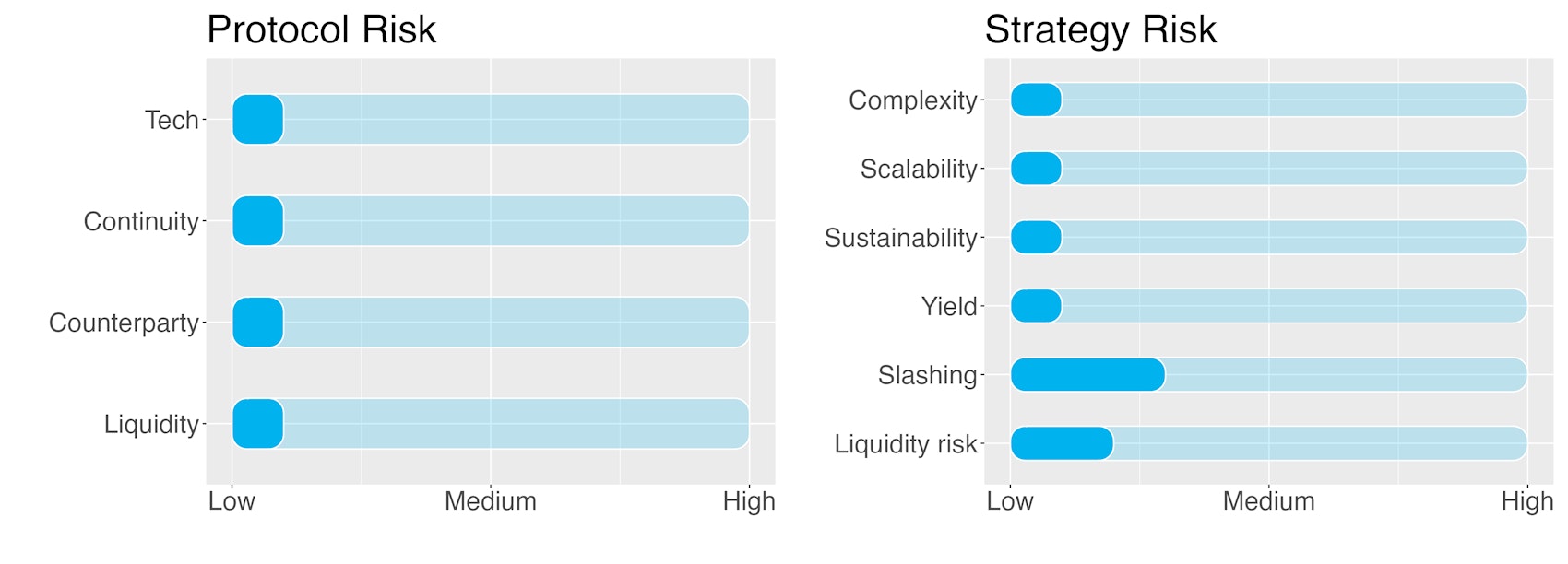 Protocol Risk

Tech
Continuity
Counterparty
Liquidity

Low Medium High

Strategy Risk

Complexity
Scalability
Sustainability
Yield
Slashing
Liquidity risk

Low Medium High